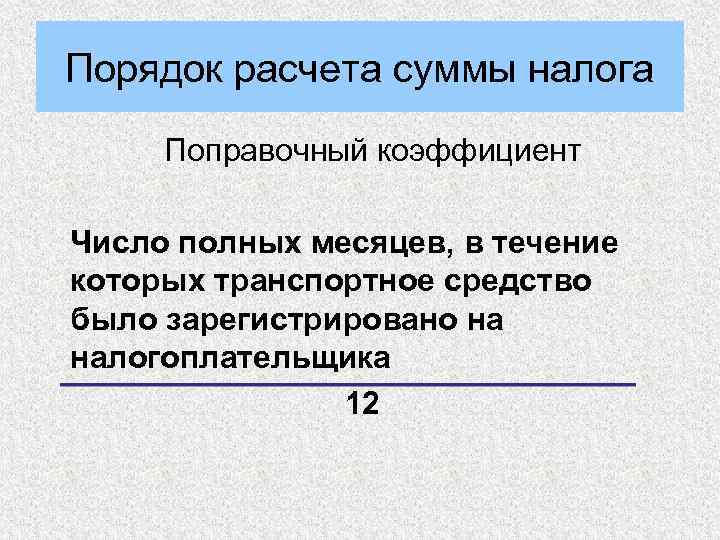 Порядок расчета суммы налога

Поправочный коэффициент

$\frac{\text{Число полных месяцев, в течение которых транспортное средство было зарегистрировано на налогоплательщика}}{12}$